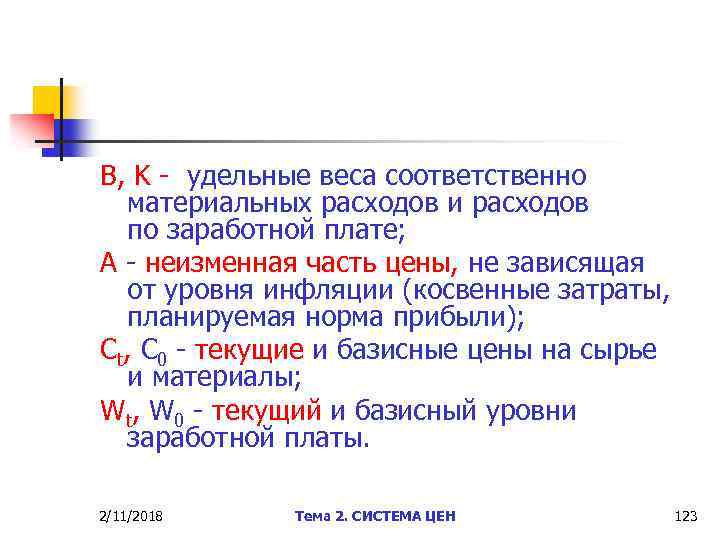 В, К - удельные веса соответственно материальных расходов и расходов по заработной плате;

А - неизменная часть цены, не зависящая от уровня инфляции (косвенные затраты, планируемая норма прибыли);

$C_t$, $C_0$ - текущие и базисные цены на сырье и материалы;

$W_t$, $W_0$ - текущий и базисный уровни заработной платы.

2/11/2018 Тема 2. СИСТЕМА ЦЕН 123